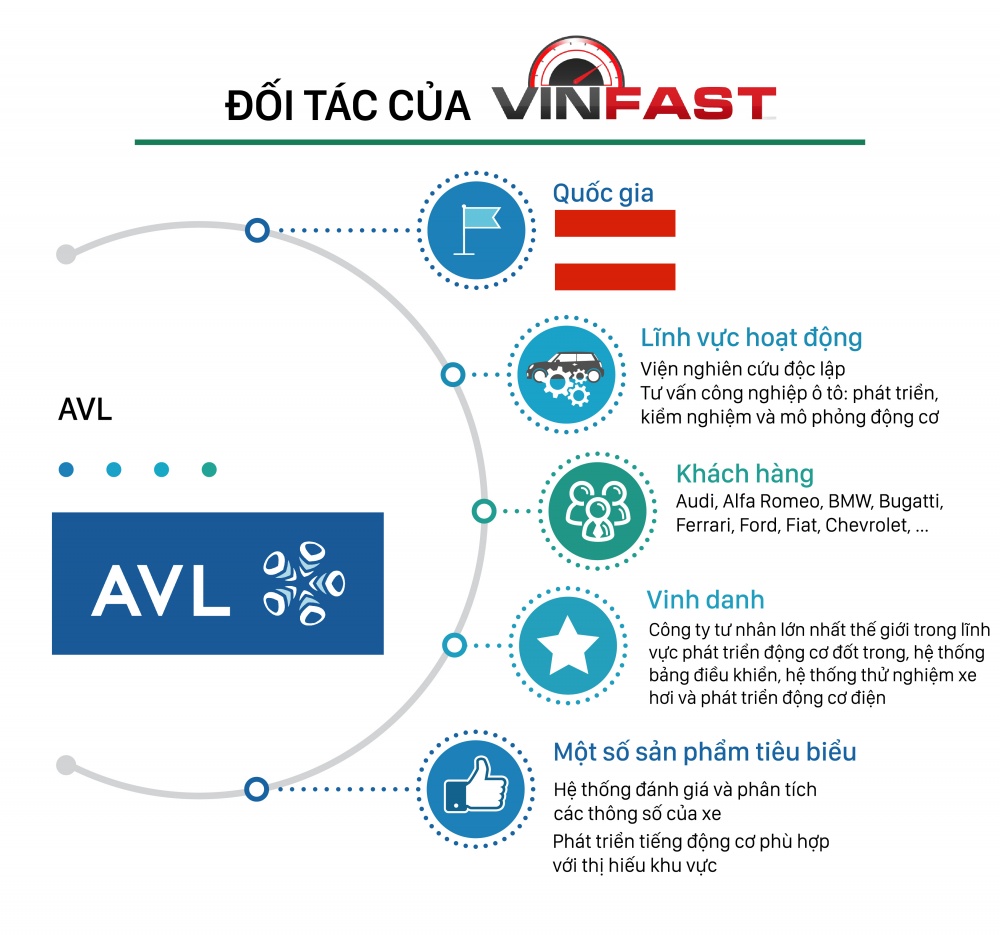 ĐỐI TÁC CỦA VINFAST

AVL

AVL

Quốc gia

Lĩnh vực hoạt động
Viện nghiên cứu độc lập
Tư vấn công nghiệp ô tô: phát triển, kiểm nghiệm và mô phỏng động cơ

Khách hàng
Audi, Alfa Romeo, BMW, Bugatti, Ferrari, Ford, Fiat, Chevrolet, ...

Vinh danh
Công ty tư nhân lớn nhất thế giới trong lĩnh vực phát triển động cơ đốt trong, hệ thống bảng điều khiển, hệ thống thử nghiệm xe hơi và phát triển động cơ điện

Một số sản phẩm tiêu biểu
Hệ thống đánh giá và phân tích các thông số của xe
Phát triển tiếng động cơ phù hợp với thị hiếu khu vực